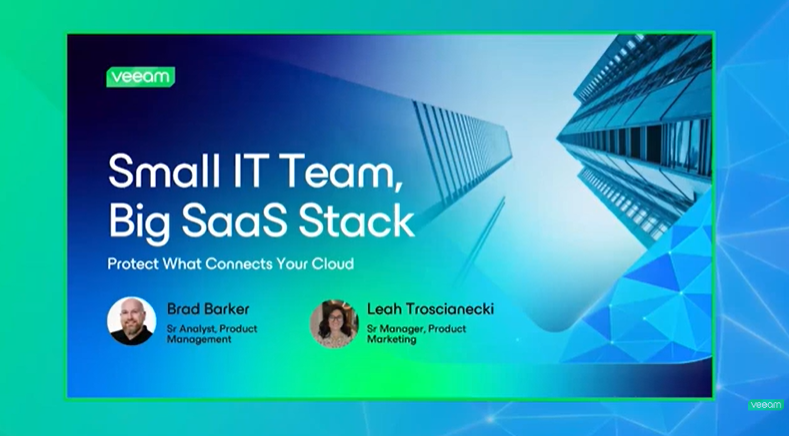 veeam

Small IT Team, Big SaaS Stack

Protect What Connects Your Cloud

Brad Barker
Sr Analyst, Product Management

Leah Troscianecki
Sr Manager, Product Marketing

veeam